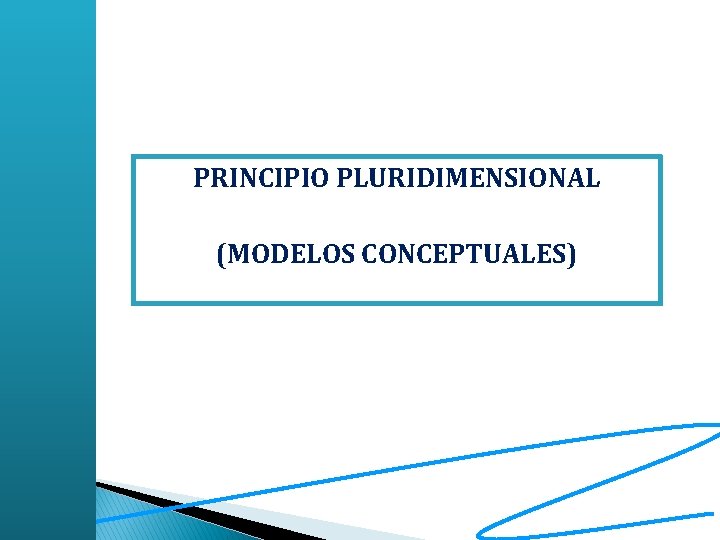 PRINCIPIO PLURIDIMENSIONAL

(MODELOS CONCEPTUALES)